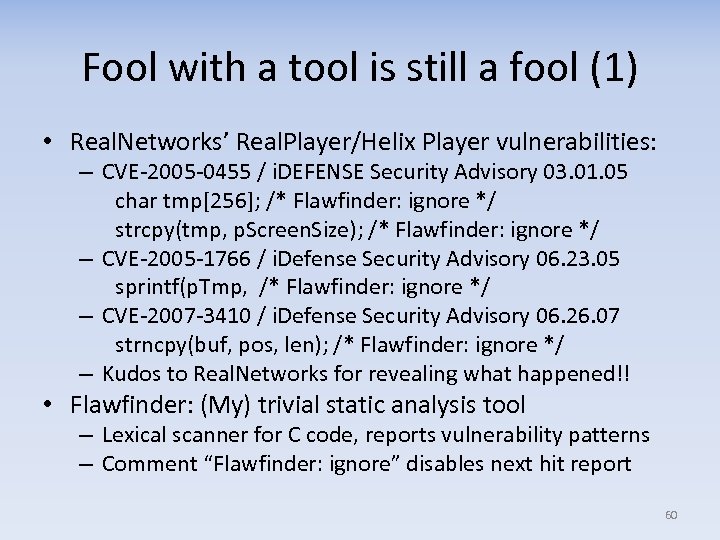 Fool with a tool is still a fool (1)

• RealNetworks' RealPlayer/Helix Player vulnerabilities:
– CVE-2005-0455 / iDEFENSE Security Advisory 03.01.05
char tmp[256]; /* Flawfinder: ignore */
strcpy(tmp, pScreenSize); /* Flawfinder: ignore */
– CVE-2005-1766 / iDefense Security Advisory 06.23.05
sprintf(pTmp, /* Flawfinder: ignore */
– CVE-2007-3410 / iDefense Security Advisory 06.26.07
strncpy(buf, pos, len); /* Flawfinder: ignore */
– Kudos to RealNetworks for revealing what happened!!
• Flawfinder: (My) trivial static analysis tool
– Lexical scanner for C code, reports vulnerability patterns
– Comment "Flawfinder: ignore" disables next hit report

60